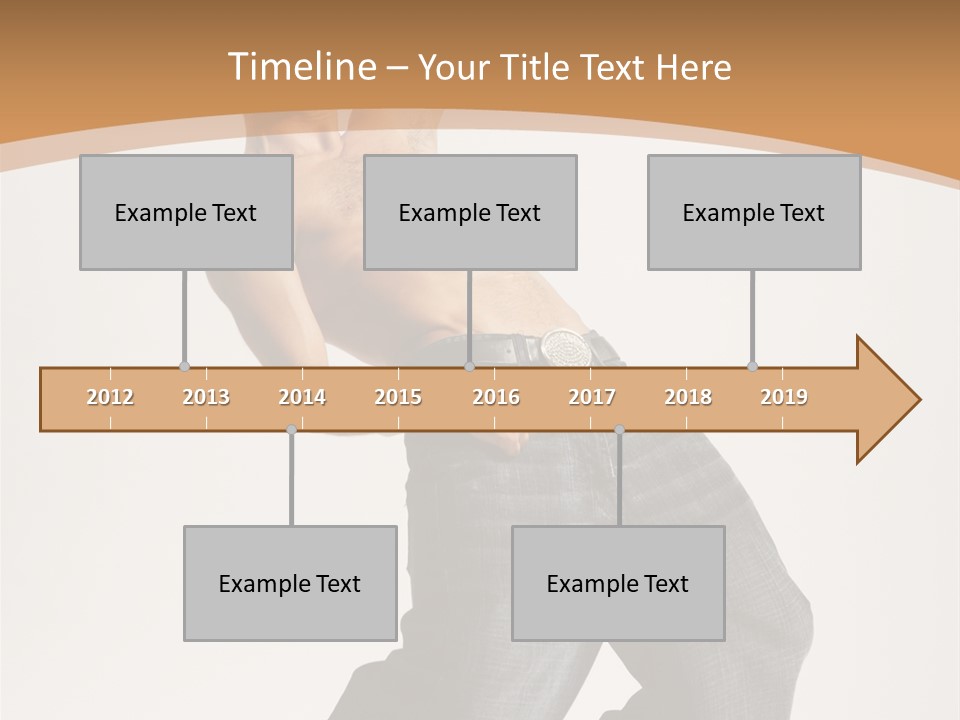 Timeline – Your Title Text Here

Example Text

Example Text

Example Text

2012 2013 2014 2015 2016 2017 2018 2019

Example Text

Example Text